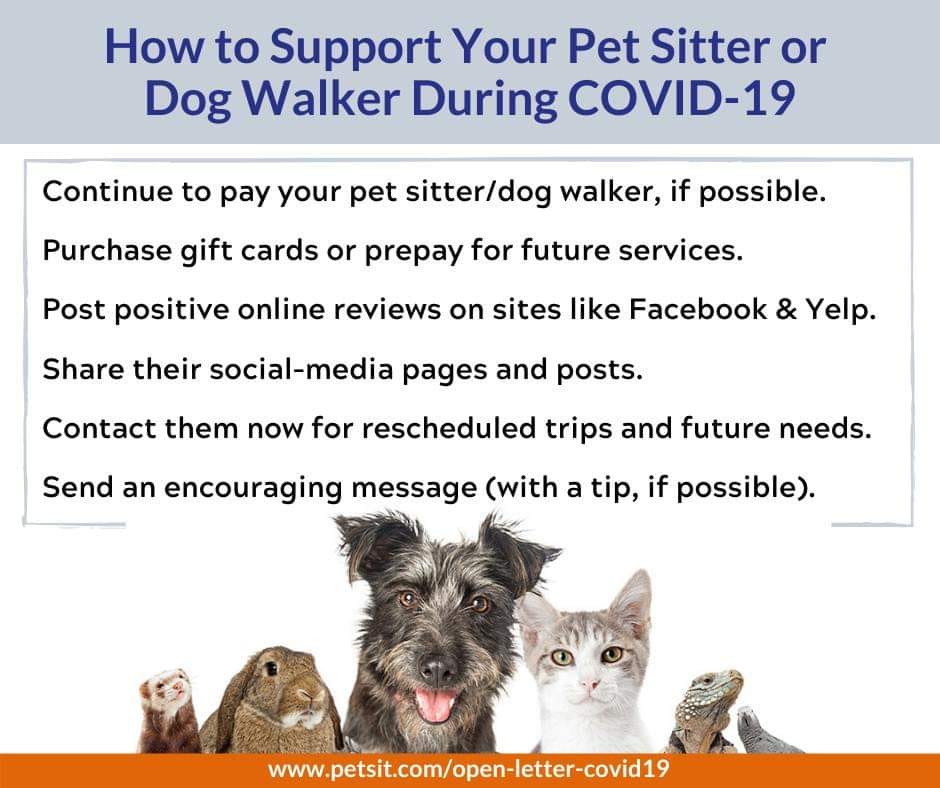 How to Support Your Pet Sitter or Dog Walker During COVID-19

Continue to pay your pet sitter/dog walker, if possible.

Purchase gift cards or prepay for future services.

Post positive online reviews on sites like Facebook & Yelp.

Share their social-media pages and posts.

Contact them now for rescheduled trips and future needs.

Send an encouraging message (with a tip, if possible).

www.petsit.com/open-letter-covid19